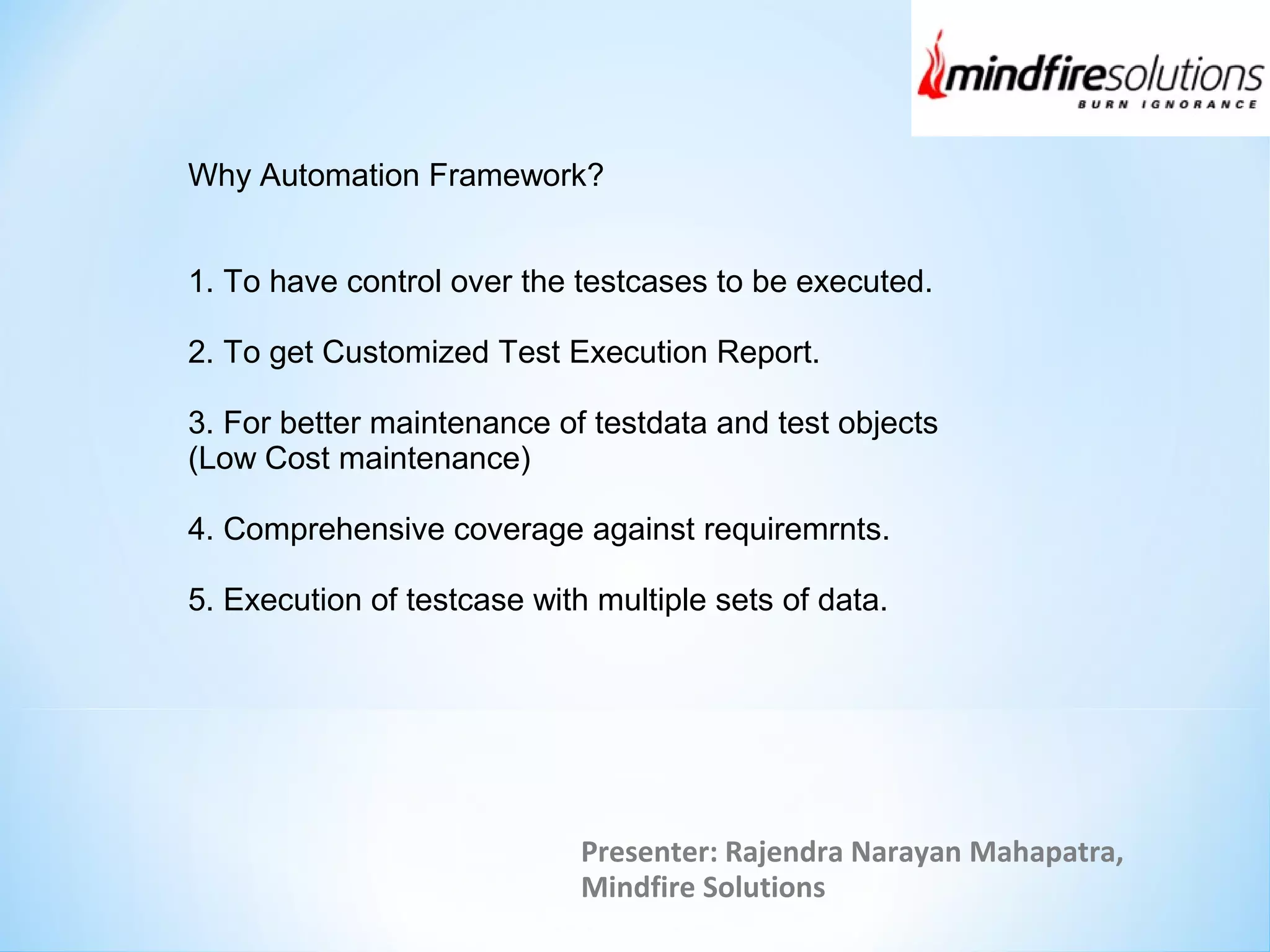 mindfiresolutions
BURN IGNORANCE

Why Automation Framework?

1. To have control over the testcases to be executed.

2. To get Customized Test Execution Report.

3. For better maintenance of testdata and test objects (Low Cost maintenance)

4. Comprehensive coverage against requiremrnts.

5. Execution of testcase with multiple sets of data.

Presenter: Rajendra Narayan Mahapatra, Mindfire Solutions